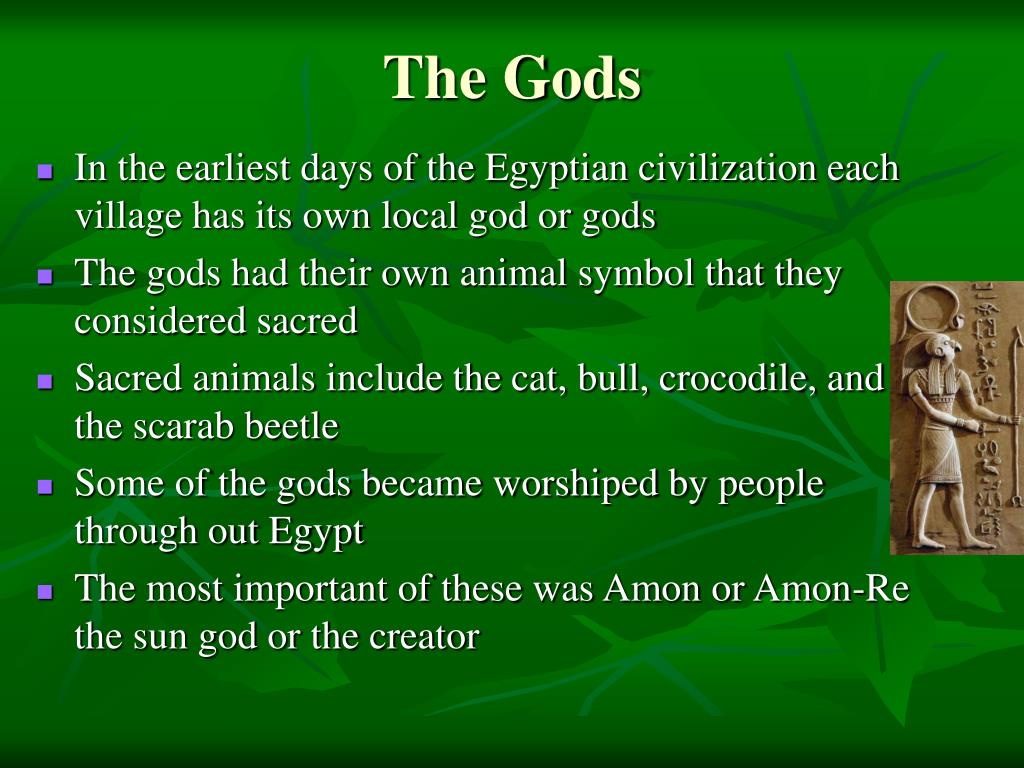 The Gods

- In the earliest days of the Egyptian civilization each village has its own local god or gods
- The gods had their own animal symbol that they considered sacred
- Sacred animals include the cat, bull, crocodile, and the scarab beetle
- Some of the gods became worshiped by people through out Egypt
- The most important of these was Amon or Amon-Re the sun god or the creator